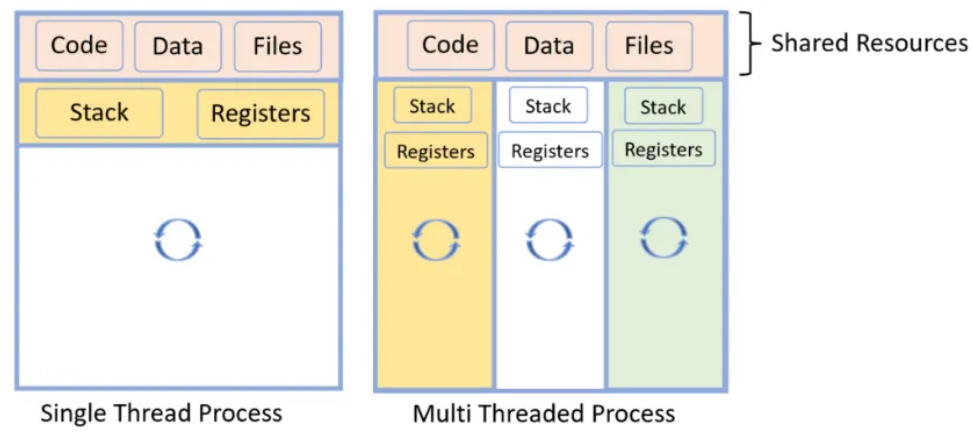 Code
Data
Files

Stack
Registers

Single Thread Process

Code
Data
Files

Shared Resources

Stack
Registers

Stack
Registers

Stack
Registers

Multi Threaded Process